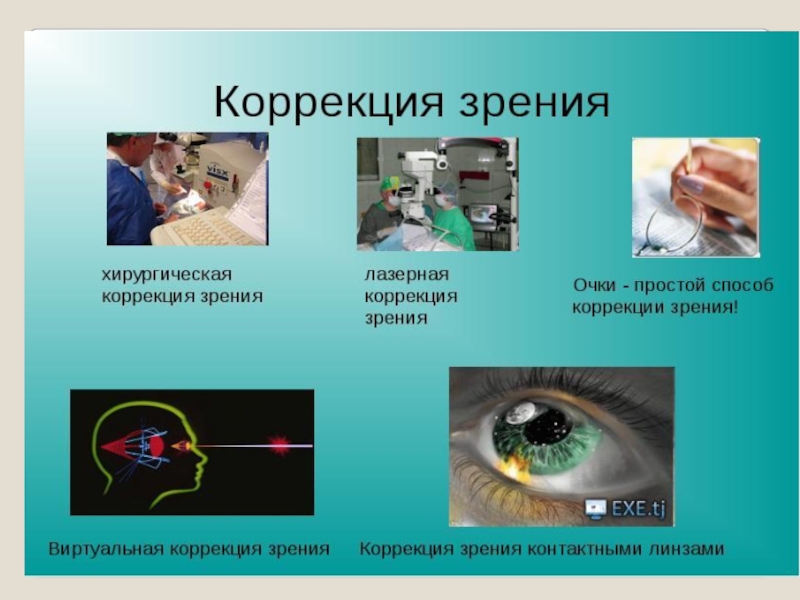 Коррекция зрения

VISX

хирургическая коррекция зрения

лазерная коррекция зрения

Очки - простой способ коррекции зрения!

EXE.tj

Виртуальная коррекция зрения

Коррекция зрения контактными линзами